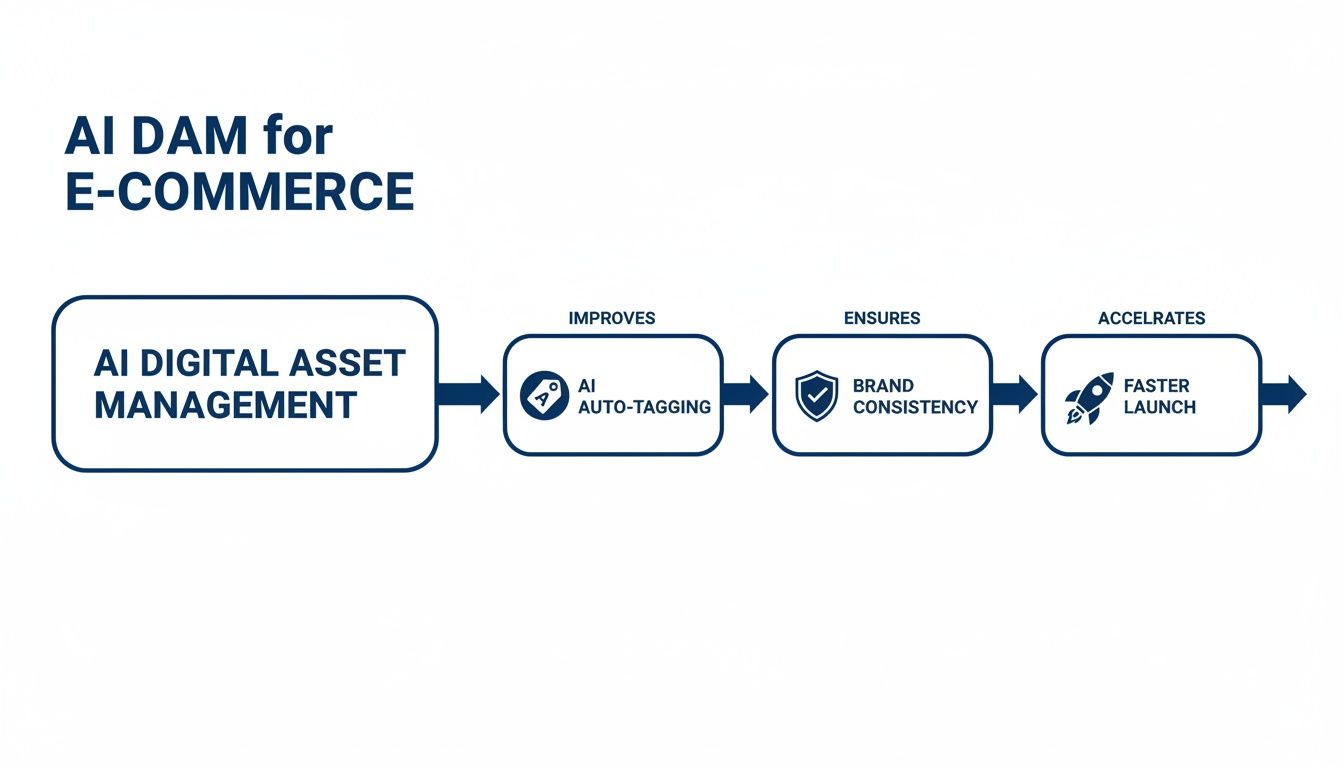 AI DAM for E-COMMERCE

AI DIGITAL ASSET MANAGEMENT

IMPROVES

AI AUTO-TAGGING

ENSURES

BRAND CONSISTENCY

ACCELRATES

FASTER LAUNCH